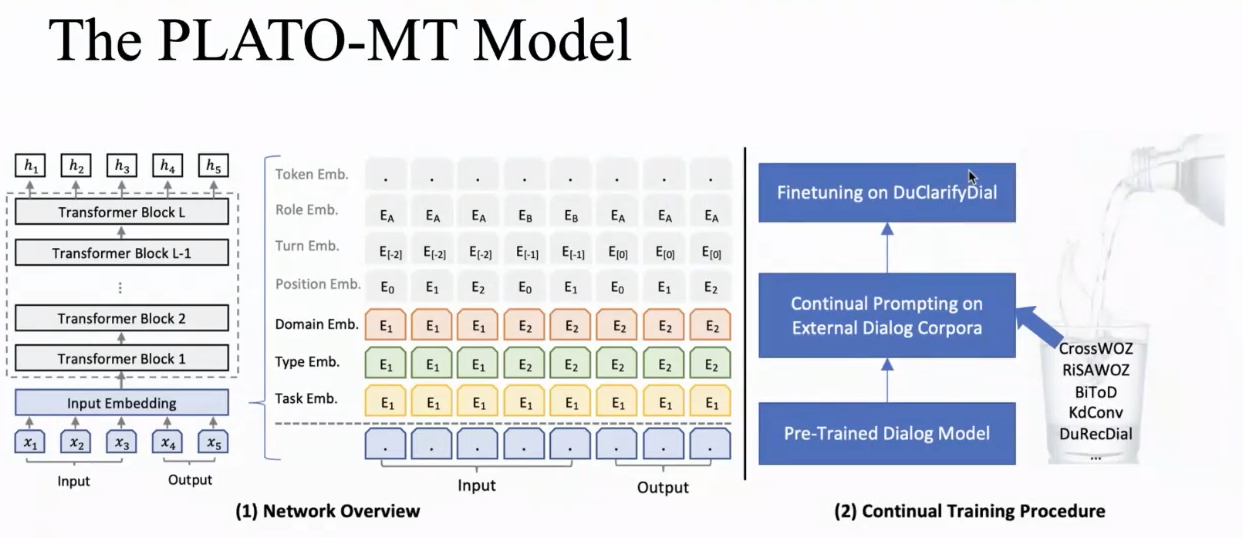 The PLATO-MT Model

$h_1$ $h_2$ $h_3$ $h_4$ $h_5$

Transformer Block L

Transformer Block L-1

⋮

Transformer Block 2

Transformer Block 1

Input Embedding

$x_1$ $x_2$ $x_3$ $x_4$ $x_5$

Input Output

| Token Emb. | . | . | . | . | . | . | . | . |
|---|---|---|---|---|---|---|---|---|
| Role Emb. | $E_A$ | $E_A$ | $E_A$ | $E_B$ | $E_B$ | $E_A$ | $E_A$ | $E_A$ |
| Turn Emb. | $E_{[-2]}$ | $E_{[-2]}$ | $E_{[-2]}$ | $E_{[-1]}$ | $E_{[-1]}$ | $E_{[0]}$ | $E_{[0]}$ | $E_{[0]}$ |
| Position Emb. | $E_0$ | $E_1$ | $E_2$ | $E_0$ | $E_1$ | $E_0$ | $E_1$ | $E_2$ |
| Domain Emb. | $E_1$ | $E_1$ | $E_1$ | $E_2$ | $E_2$ | $E_2$ | $E_2$ | $E_2$ |
| Type Emb. | $E_1$ | $E_1$ | $E_1$ | $E_2$ | $E_2$ | $E_2$ | $E_2$ | $E_2$ |
| Task Emb. | $E_1$ | $E_1$ | $E_1$ | $E_1$ | $E_1$ | $E_1$ | $E_1$ | $E_1$ |
| | . | . | . | . | . | . | . | . |

Input Output

(1) Network Overview

Finetuning on DuClarifyDial

Continual Prompting on External Dialog Corpora

Pre-Trained Dialog Model

CrossWOZ
RiSAWOZ
BiToD
KdConv
DuRecDial
...

(2) Continual Training Procedure